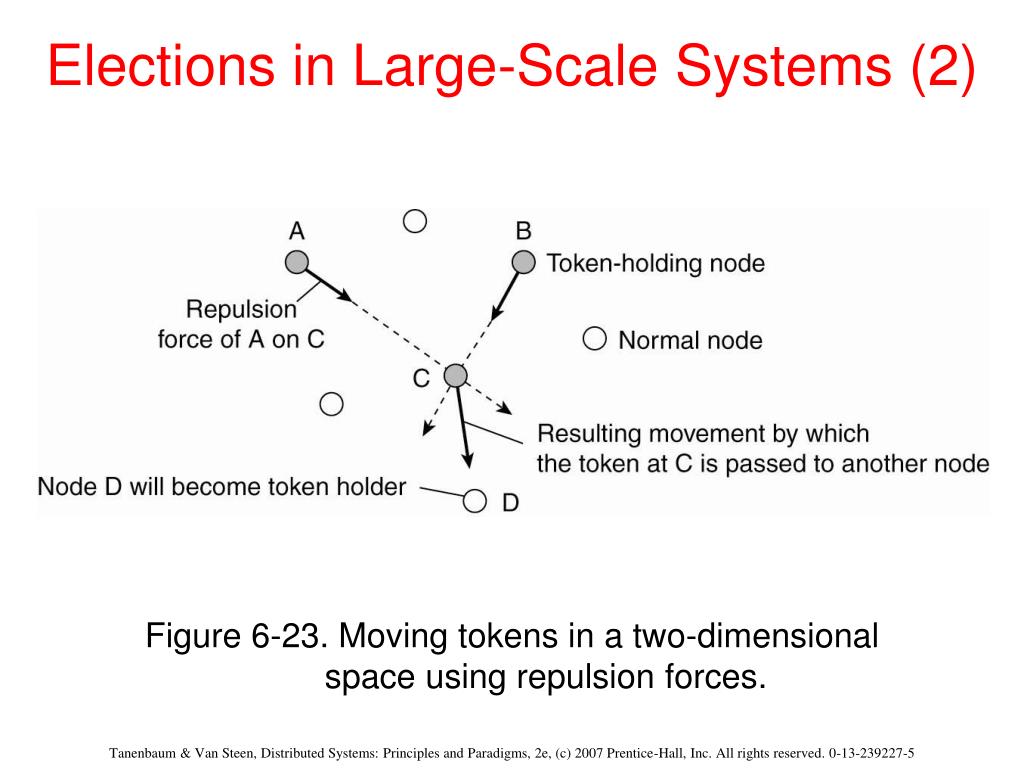 Elections in Large-Scale Systems (2)

A

B

Token-holding node

Repulsion force of A on C

Normal node

C

Resulting movement by which the token at C is passed to another node

Node D will become token holder

D

Figure 6-23. Moving tokens in a two-dimensional space using repulsion forces.

Tanenbaum & Van Steen, Distributed Systems: Principles and Paradigms, 2e, (c) 2007 Prentice-Hall, Inc. All rights reserved. 0-13-239227-5